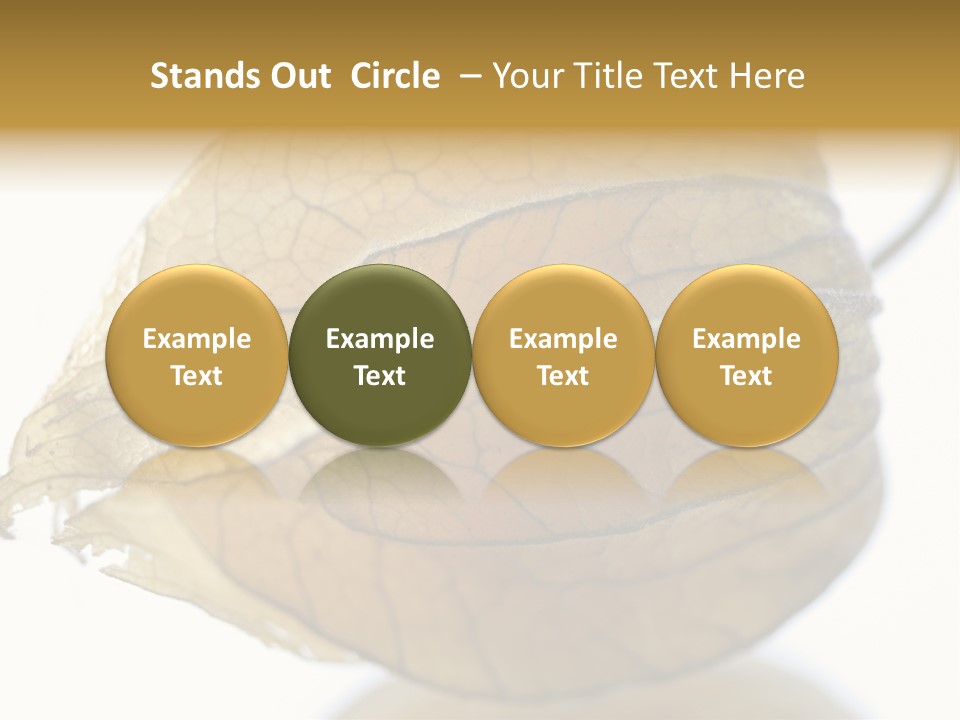 Stands Out Circle – Your Title Text Here

Example Text

Example Text

Example Text

Example Text